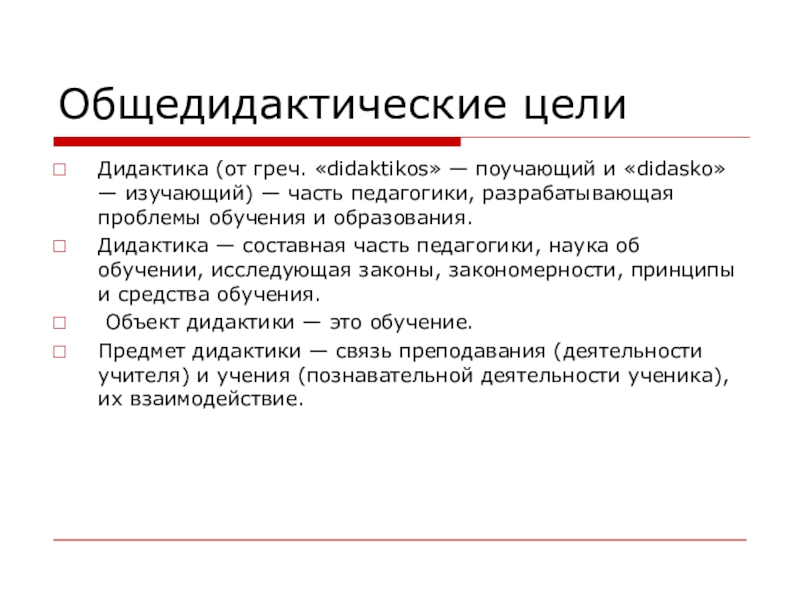 Общедидактические цели

Дидактика (от греч. «didaktikos» — поучающий и «didasko» — изучающий) — часть педагогики, разрабатывающая проблемы обучения и образования.

Дидактика — составная часть педагогики, наука об обучении, исследующая законы, закономерности, принципы и средства обучения.

Объект дидактики — это обучение.

Предмет дидактики — связь преподавания (деятельности учителя) и учения (познавательной деятельности ученика), их взаимодействие.